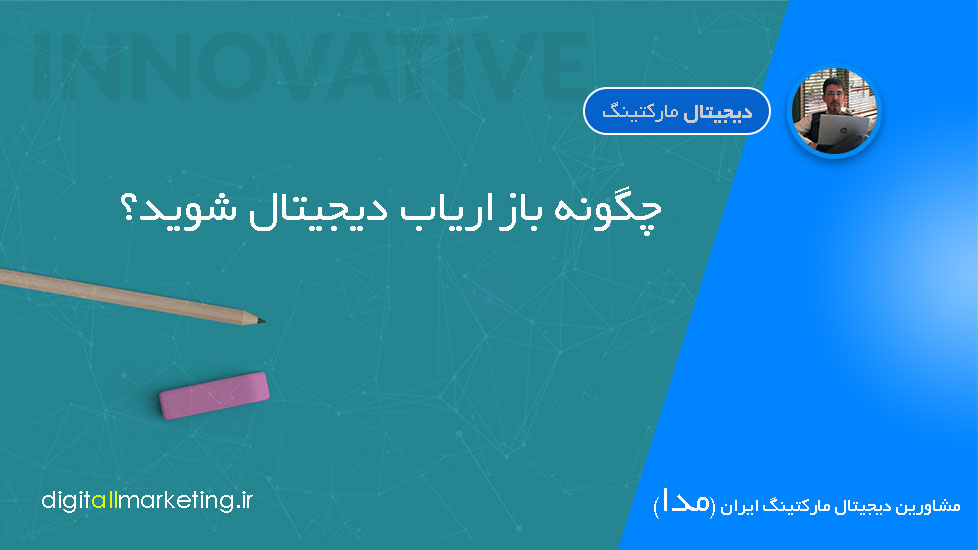 INNOVATIVE

دیجیتال مارکتینگ

چگونه باز اریاب دیجیتال شوید؟

digitallmarketing.ir

مشاورین دیجیتال مارکتینگ ایران (مدا)